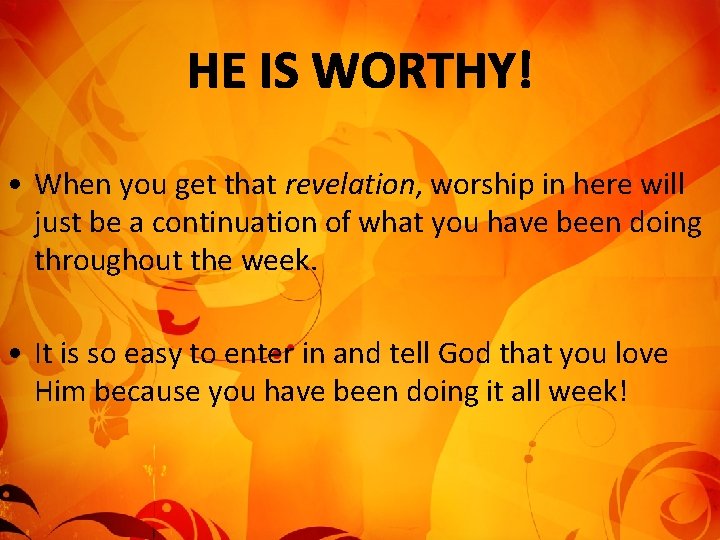 HE IS WORTHY!

• When you get that revelation, worship in here will just be a continuation of what you have been doing throughout the week.

• It is so easy to enter in and tell God that you love Him because you have been doing it all week!